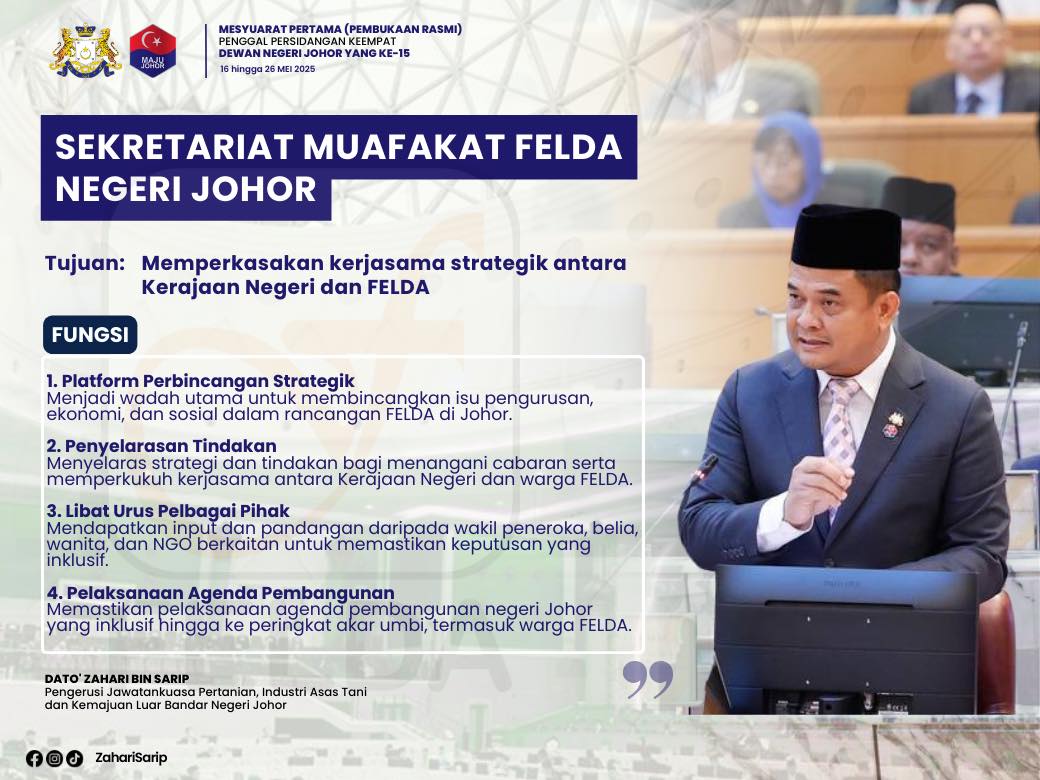 MAJU JOHOR

MESYUARAT PERTAMA (PEMBUKAAN RASMI)
PENGGAL PERSIDANGAN KEEMPAT
DEWAN NEGERI JOHOR YANG KE-15
16 hingga 26 MEI 2025

SEKRETARIAT MUAFAKAT FELDA NEGERI JOHOR

Tujuan: Memperkasakan kerjasama strategik antara Kerajaan Negeri dan FELDA

FUNGSI

1. Platform Perbincangan Strategik
Menjadi wadah utama untuk membincangkan isu pengurusan, ekonomi, dan sosial dalam rancangan FELDA di Johor.

2. Penyelarasan Tindakan
Menyelaras strategi dan tindakan bagi menangani cabaran serta memperkukuh kerjasama antara Kerajaan Negeri dan warga FELDA.

3. Libat Urus Pelbagai Pihak
Mendapatkan input dan pandangan daripada wakil peneroka, belia, wanita, dan NGO berkaitan untuk memastikan keputusan yang inklusif.

4. Pelaksanaan Agenda Pembangunan
Memastikan pelaksanaan agenda pembangunan negeri Johor yang inklusif hingga ke peringkat akar umbi, termasuk warga FELDA.

DATO' ZAHARI BIN SARIP
Pengerusi Jawatankuasa Pertanian, Industri Asas Tani dan Kemajuan Luar Bandar Negeri Johor

ZahariSarip